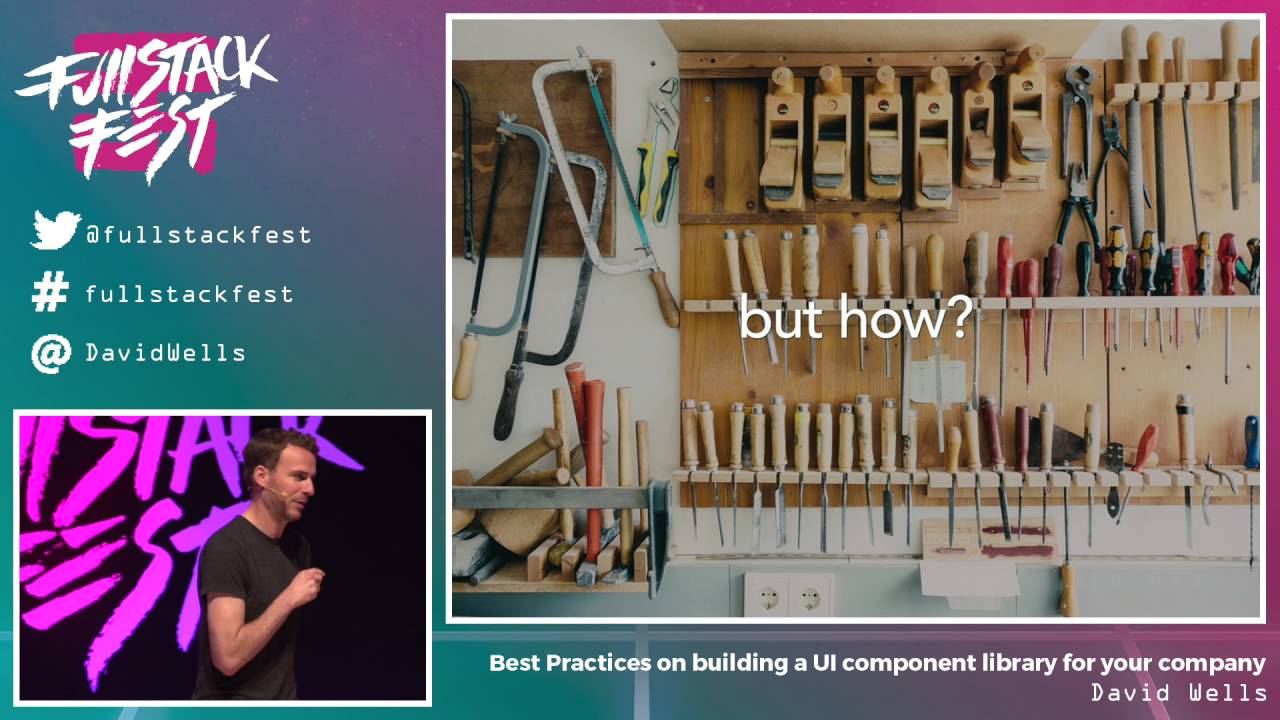 FULLSTACK FEST

@fullstackfest

# fullstackfest

@ DavidWells

but how?

Best Practices on building a UI component library for your company
David Wells